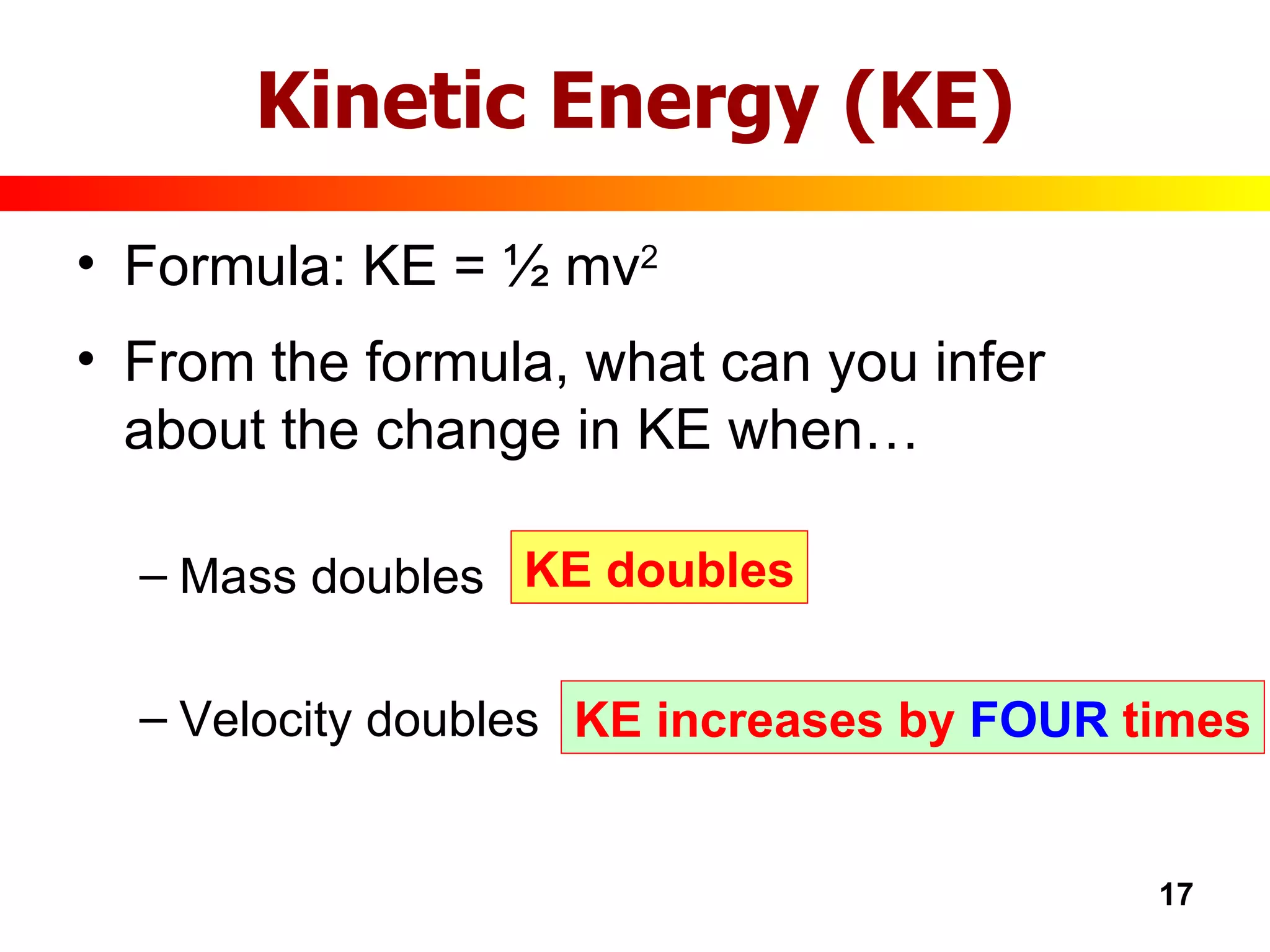 Kinetic Energy (KE)

• Formula: $KE = \frac{1}{2} mv^2$

• From the formula, what can you infer about the change in KE when…

– Mass doubles KE doubles

– Velocity doubles KE increases by FOUR times

17